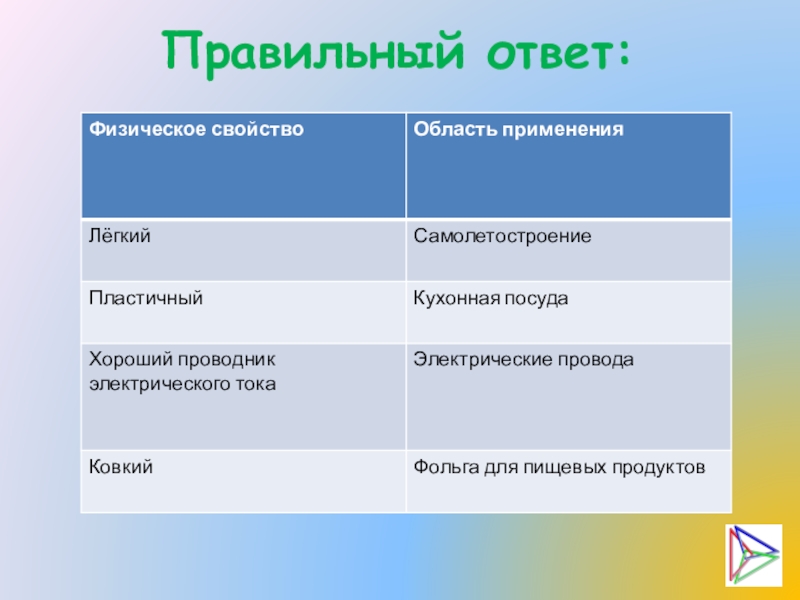 Правильный ответ:

| Физическое свойство | Область применения |
|---|---|
| Лёгкий | Самолетостроение |
| Пластичный | Кухонная посуда |
| Хороший проводник электрического тока | Электрические провода |
| Ковкий | Фольга для пищевых продуктов |